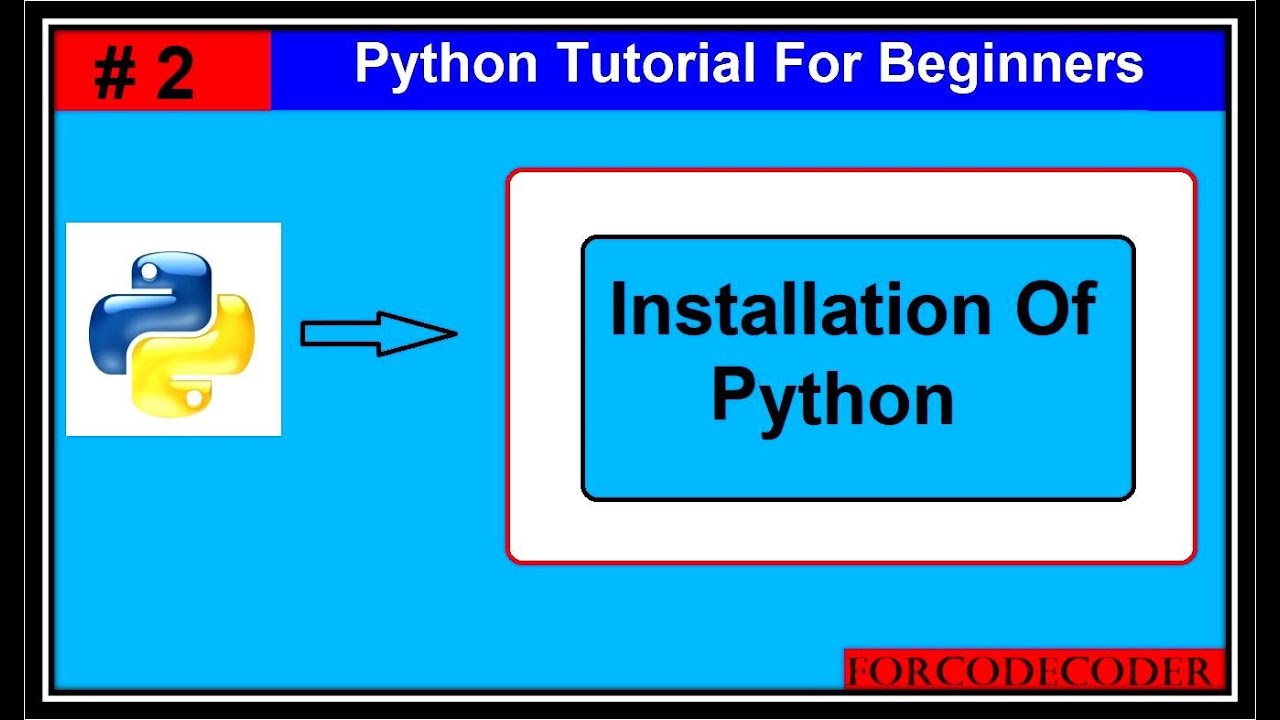 # 2

Python Tutorial For Beginners

Installation Of Python

FORCODECODER